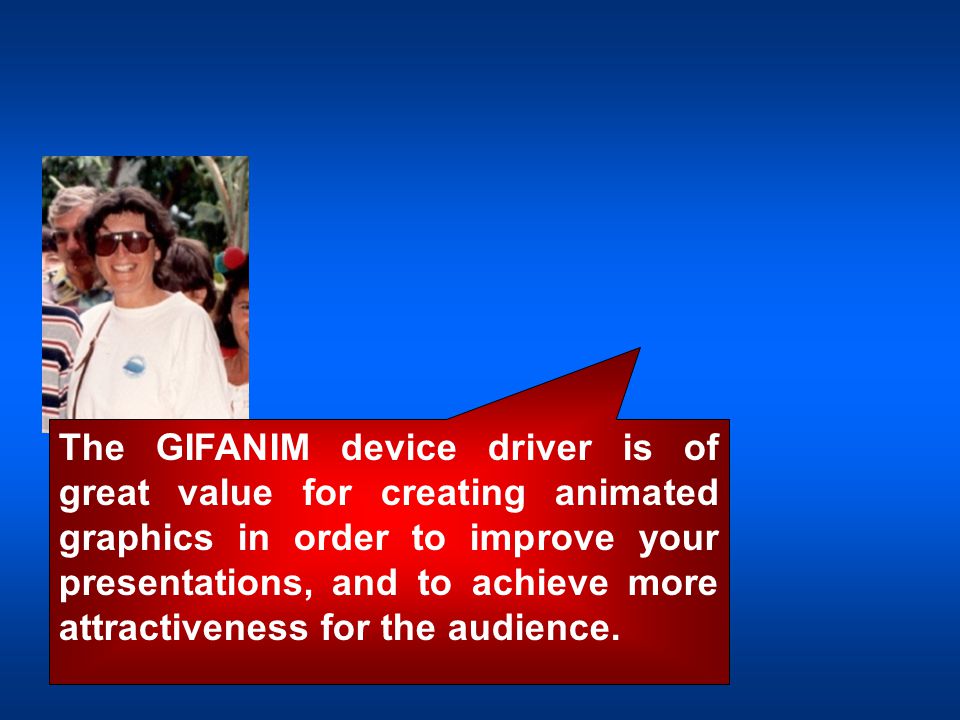 The GIFANIM device driver is of great value for creating animated graphics in order to improve your presentations, and to achieve more attractiveness for the audience.